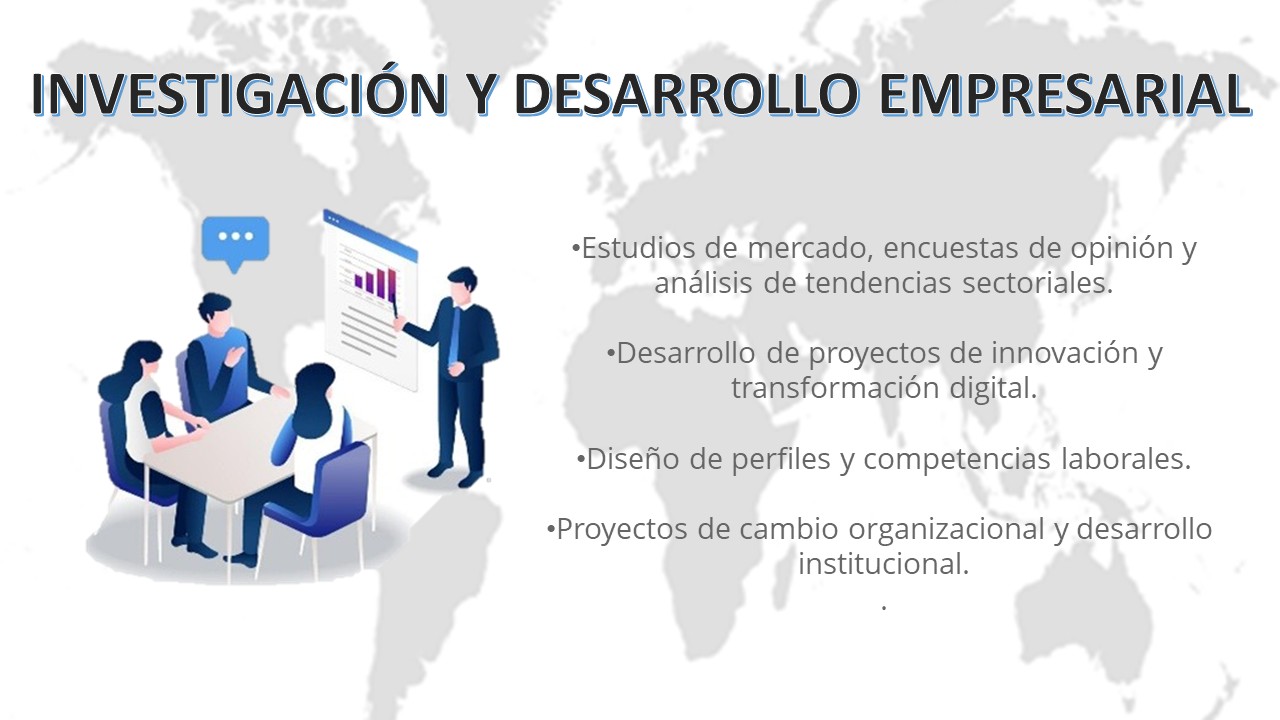 INVESTIGACIÓN Y DESARROLLO EMPRESARIAL

•Estudios de mercado, encuestas de opinión y análisis de tendencias sectoriales.

•Desarrollo de proyectos de innovación y transformación digital.

•Diseño de perfiles y competencias laborales.

•Proyectos de cambio organizacional y desarrollo institucional.
.